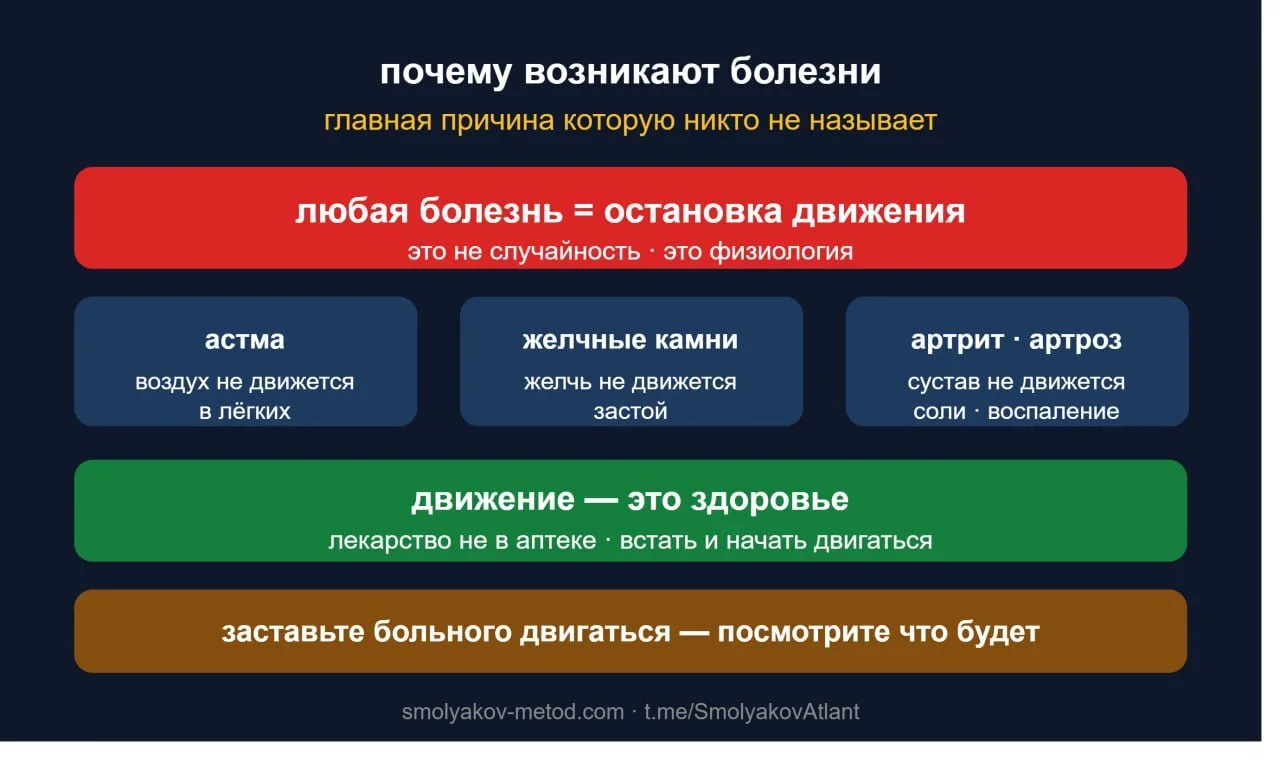 почему возникают болезни

главная причина которую никто не называет

любая болезнь = остановка движения

это не случайность · это физиология

астма

воздух не движется в лёгких

желчные камни

желчь не движется застой

артрит · артроз

сустав не движется соли · воспаление

движение — это здоровье

лекарство не в аптеке · встать и начать двигаться

заставьте больного двигаться — посмотрите что будет

smolyakov-metod.com · t.me/SmolyakovAtlant